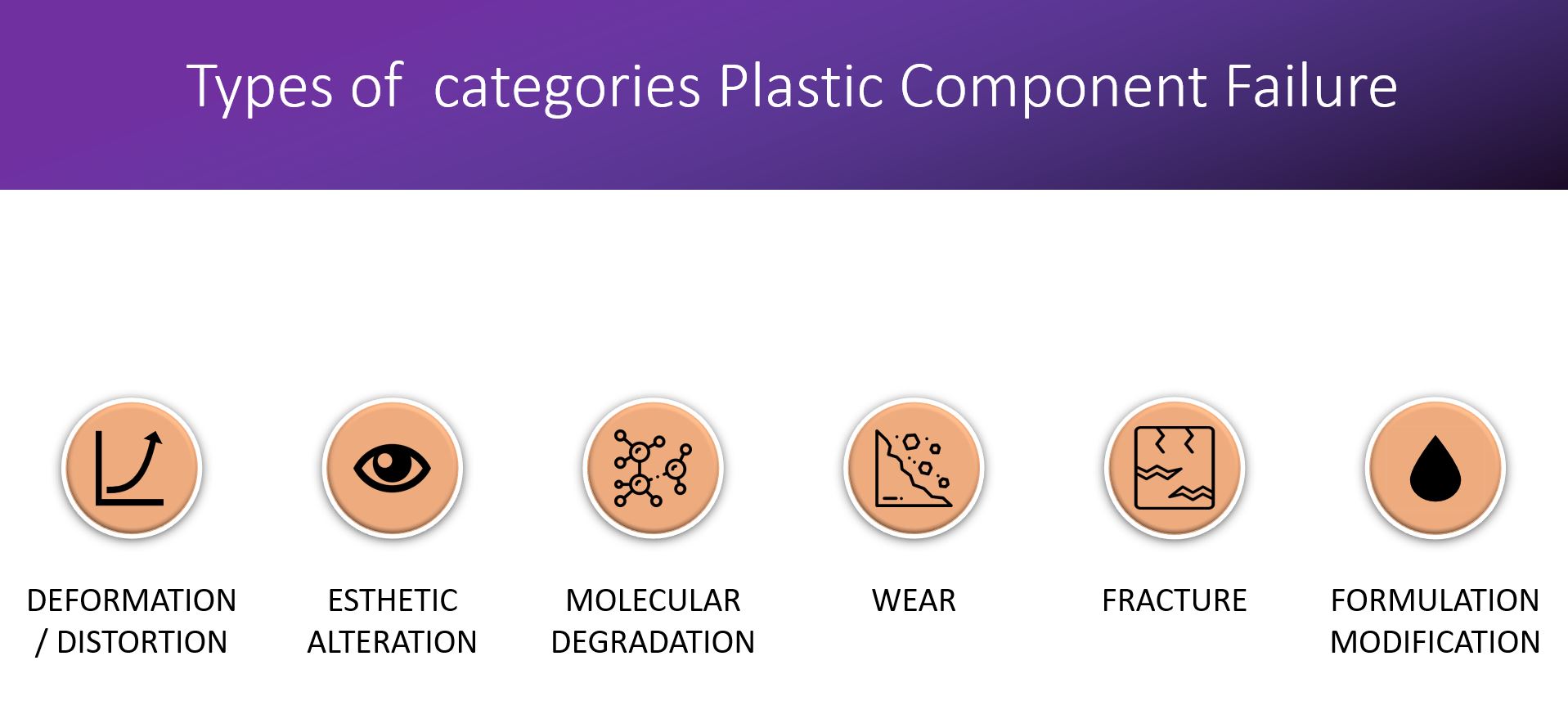 Types of  categories Plastic Component Failure

DEFORMATION / DISTORTION

ESTHETIC ALTERATION

MOLECULAR DEGRADATION

WEAR

FRACTURE

FORMULATION MODIFICATION